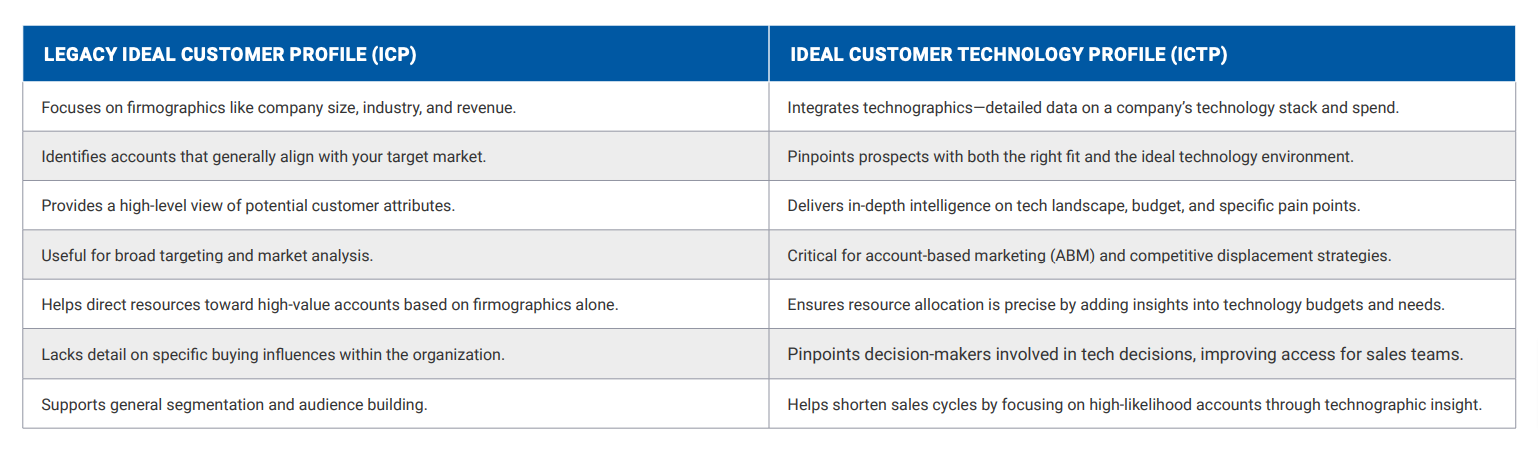 | LEGACY IDEAL CUSTOMER PROFILE (ICP) | IDEAL CUSTOMER TECHNOLOGY PROFILE (ICTP) |
|---|---|
| Focuses on firmographics like company size, industry, and revenue. | Integrates technographics—detailed data on a company's technology stack and spend. |
| Identifies accounts that generally align with your target market. | Pinpoints prospects with both the right fit and the ideal technology environment. |
| Provides a high-level view of potential customer attributes. | Delivers in-depth intelligence on tech landscape, budget, and specific pain points. |
| Useful for broad targeting and market analysis. | Critical for account-based marketing (ABM) and competitive displacement strategies. |
| Helps direct resources toward high-value accounts based on firmographics alone. | Ensures resource allocation is precise by adding insights into technology budgets and needs. |
| Lacks detail on specific buying influences within the organization. | Pinpoints decision-makers involved in tech decisions, improving access for sales teams. |
| Supports general segmentation and audience building. | Helps shorten sales cycles by focusing on high-likelihood accounts through technographic insight. |